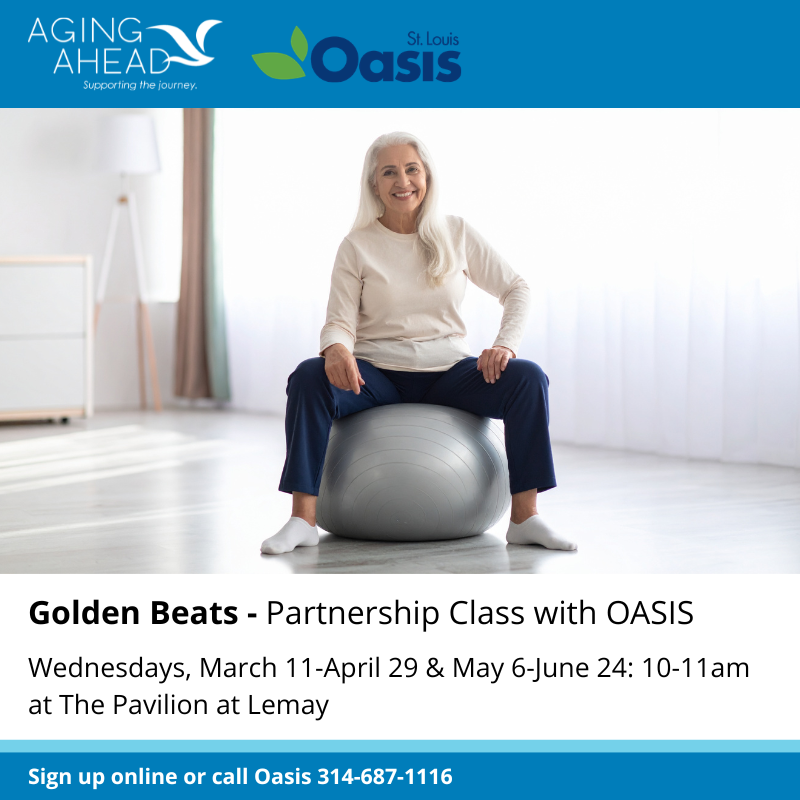 AGING AHEAD
Supporting the journey.

St. Louis
Oasis

Golden Beats - Partnership Class with OASIS

Wednesdays, March 11-April 29 & May 6-June 24: 10-11am at The Pavilion at Lemay

Sign up online or call Oasis 314-687-1116